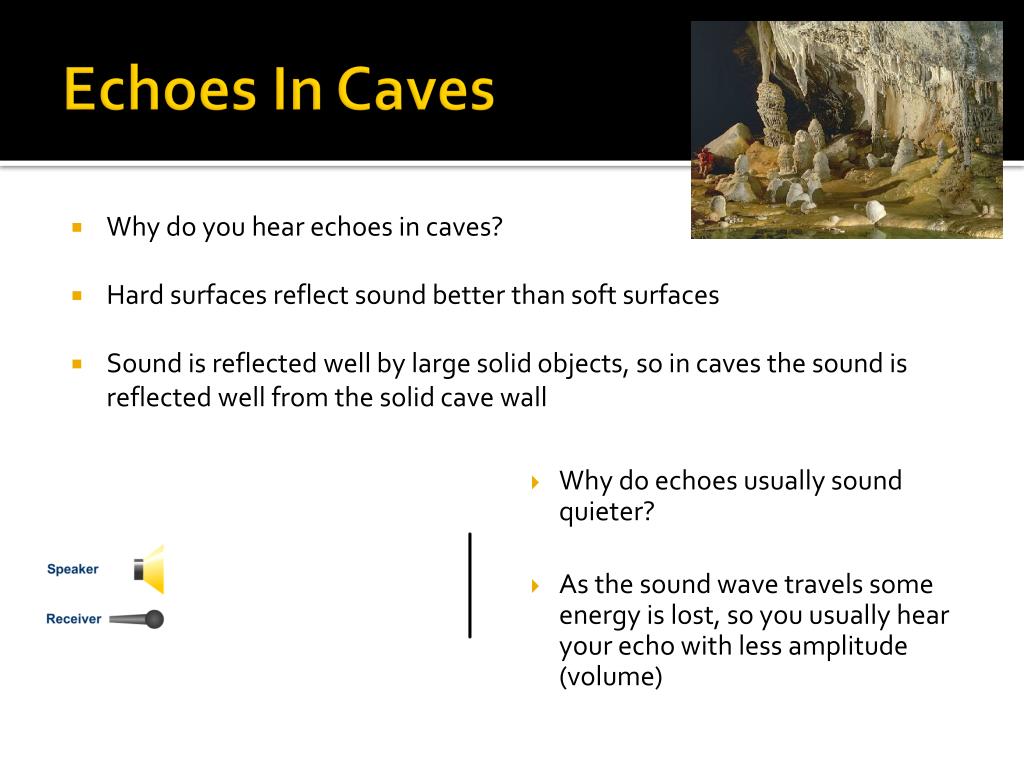 Echoes In Caves

Why do you hear echoes in caves?

Hard surfaces reflect sound better than soft surfaces

Sound is reflected well by large solid objects, so in caves the sound is reflected well from the solid cave wall

Speaker

Receiver

Why do echoes usually sound quieter?

As the sound wave travels some energy is lost, so you usually hear your echo with less amplitude (volume)